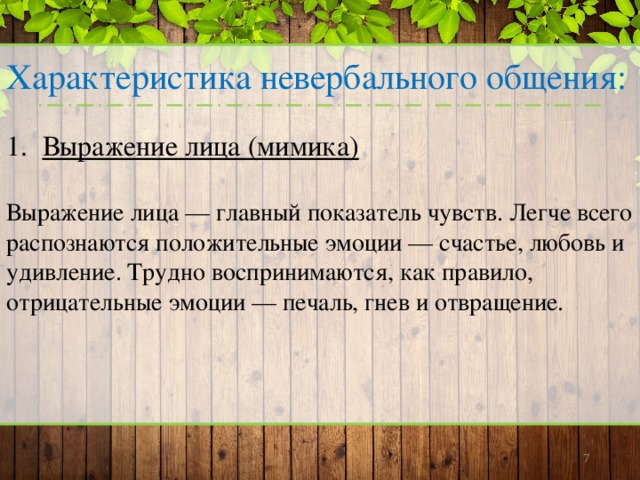 Характеристика невербального общения:

1. Выражение лица (мимика)

Выражение лица — главный показатель чувств. Легче всего распознаются положительные эмоции — счастье, любовь и удивление. Трудно воспринимаются, как правило, отрицательные эмоции — печаль, гнев и отвращение.

7